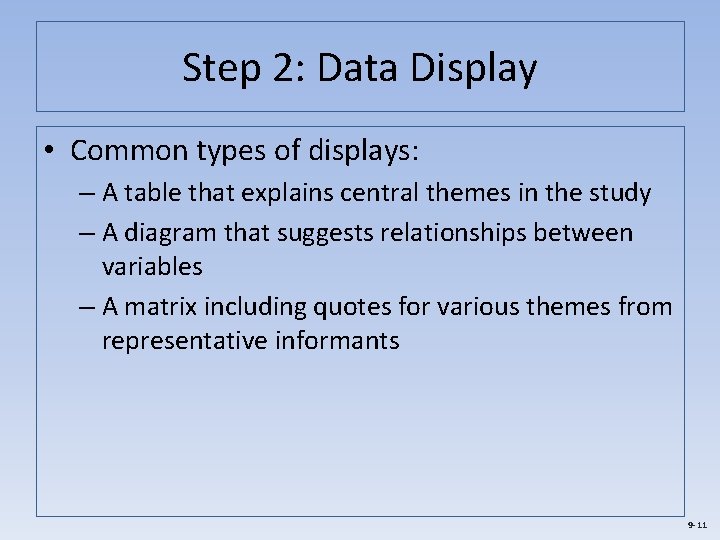 Step 2: Data Display

• Common types of displays:

– A table that explains central themes in the study

– A diagram that suggests relationships between variables

– A matrix including quotes for various themes from representative informants

9-11